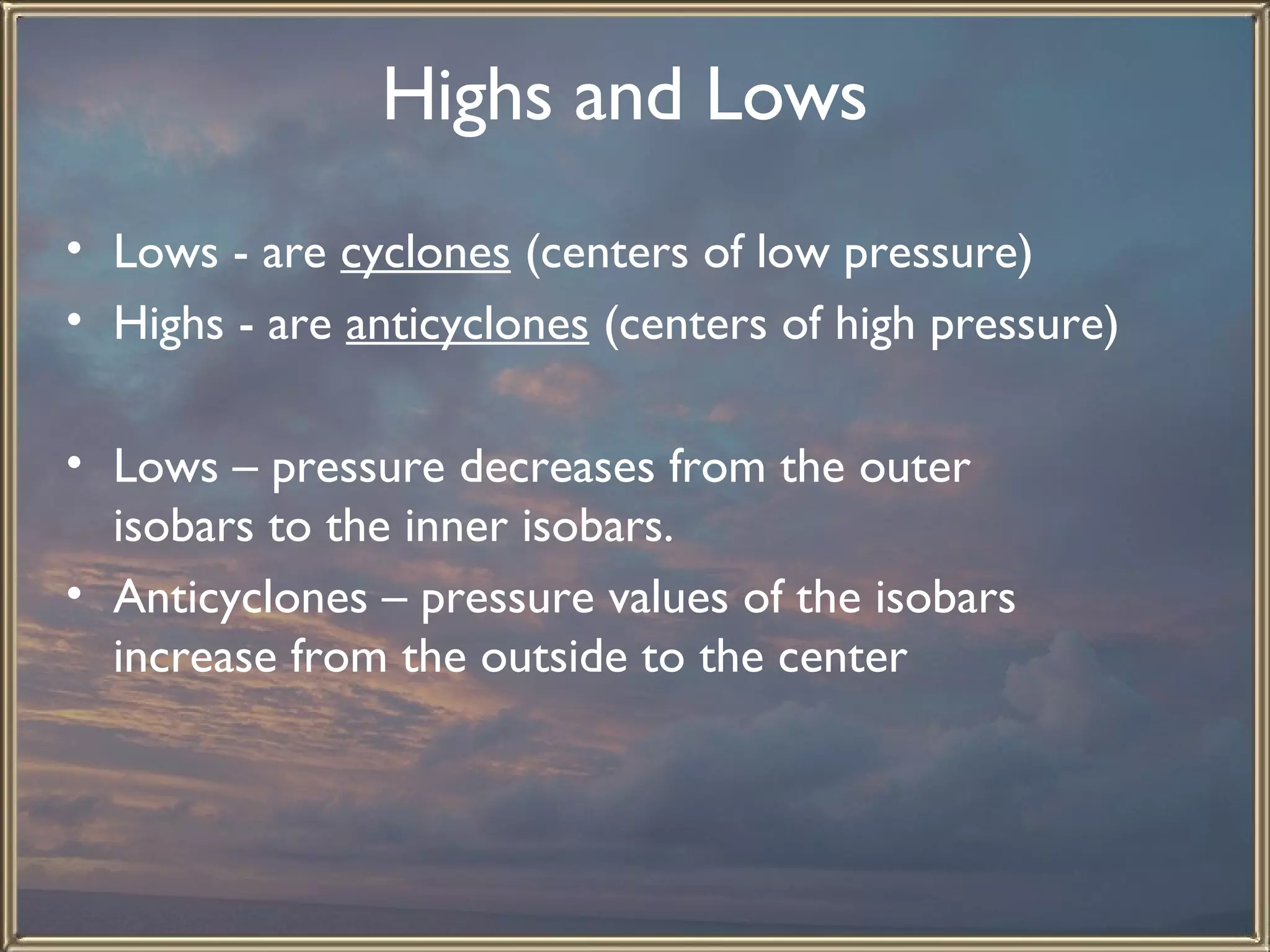 Highs and Lows

• Lows - are cyclones (centers of low pressure)
• Highs - are anticyclones (centers of high pressure)

• Lows – pressure decreases from the outer isobars to the inner isobars.
• Anticyclones – pressure values of the isobars increase from the outside to the center